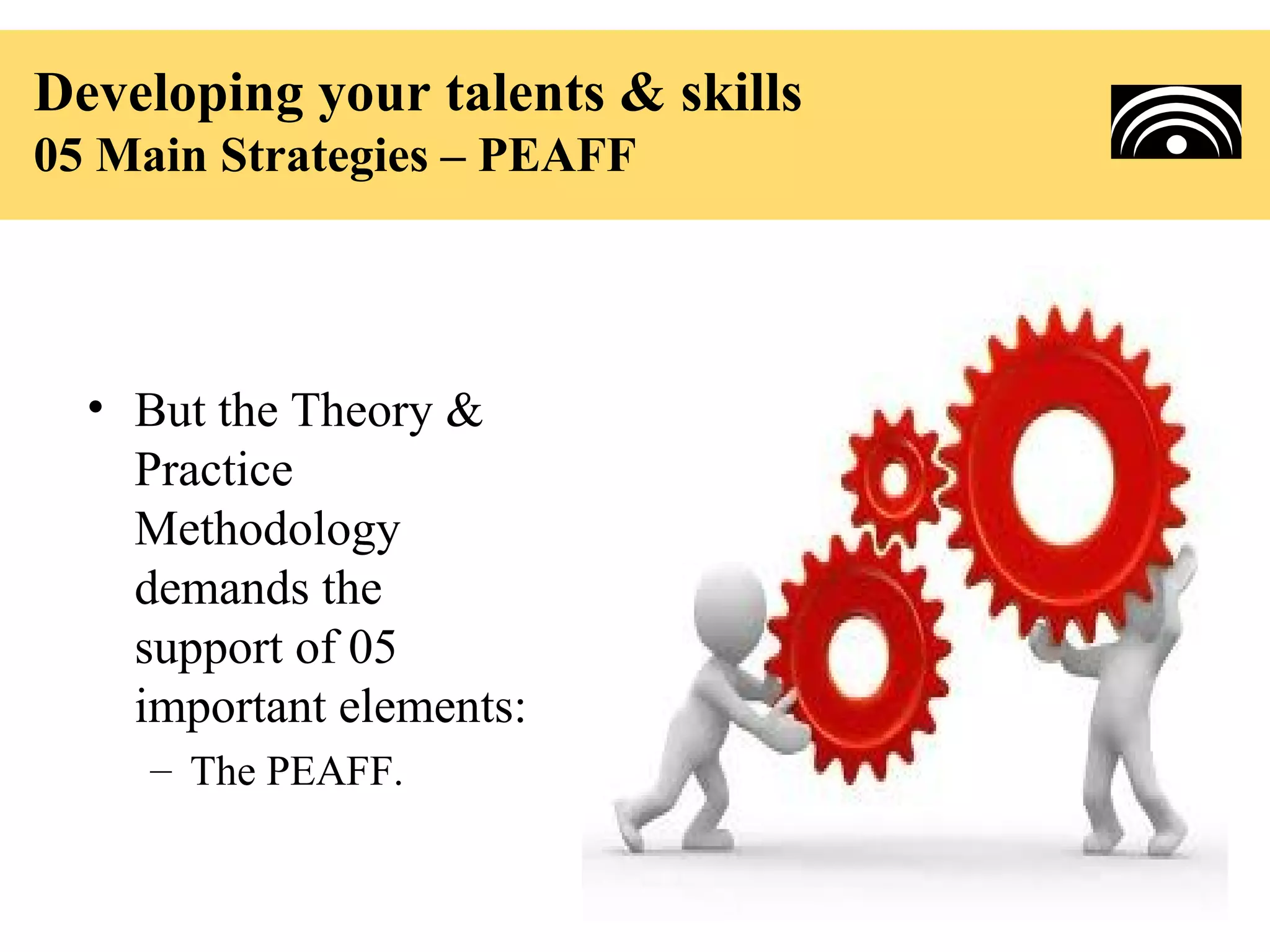 Developing your talents & skills
05 Main Strategies – PEAFF

• But the Theory & Practice Methodology demands the support of 05 important elements:
– The PEAFF.